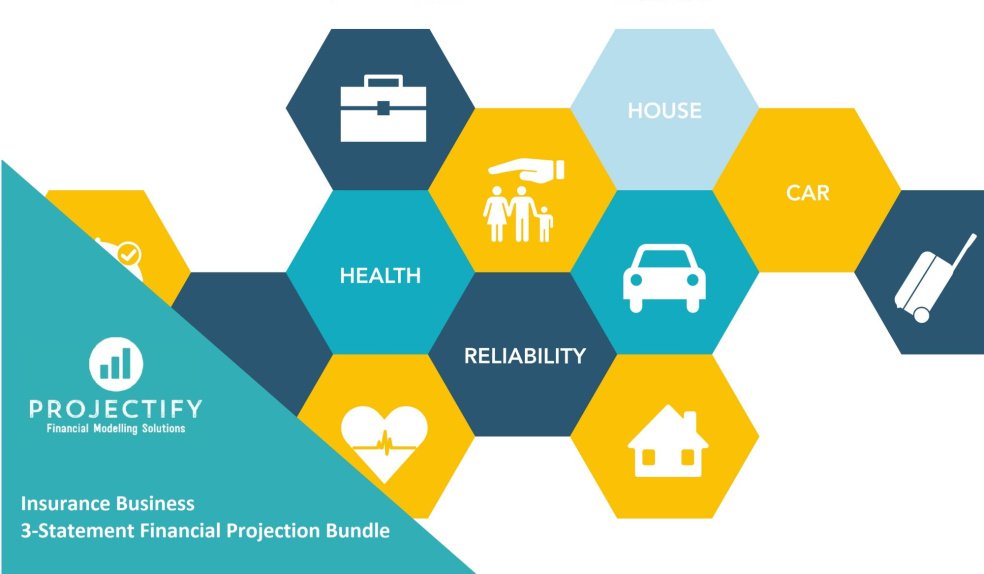 HOUSE

CAR

HEALTH

RELIABILITY

PROJECTIFY
Financial Modelling Solutions

Insurance Business
3-Statement Financial Projection Bundle